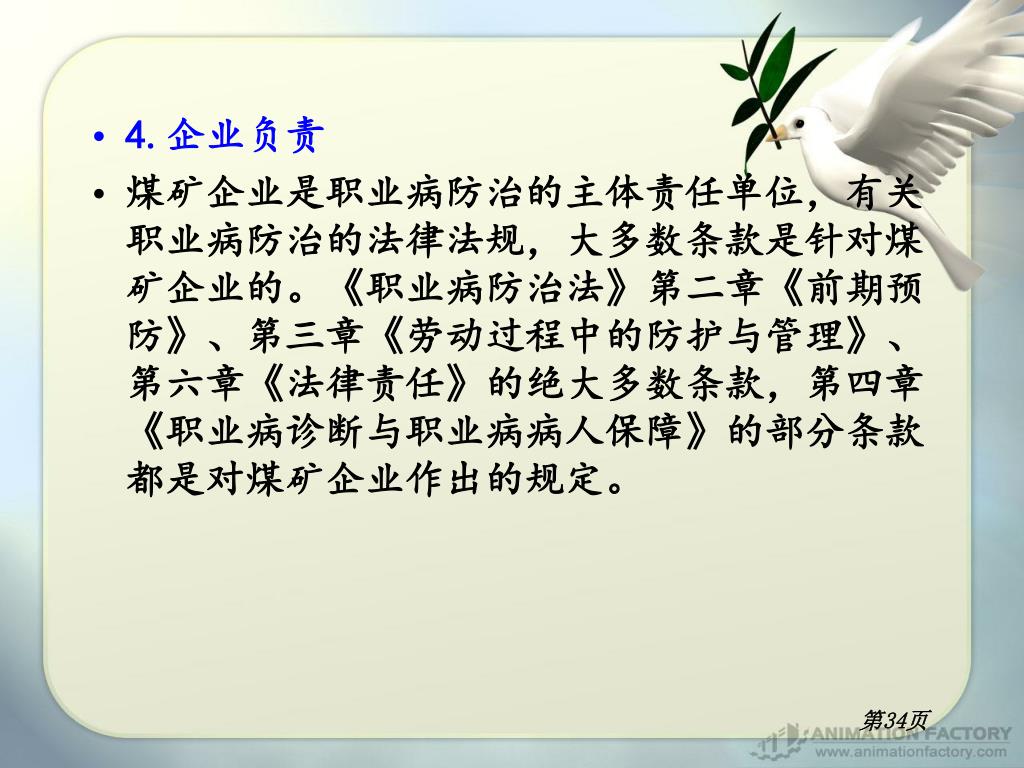 • 4. 企业负责

• 煤矿企业是职业病防治的主体责任单位，有关职业病防治的法律法规，大多数条款是针对煤矿企业的。《职业病防治法》第二章《前期预防》、第三章《劳动过程中的防护与管理》、第六章《法律责任》的绝大多数条款，第四章《职业病诊断与职业病病人保障》的部分条款都是对煤矿企业作出的规定。

第34页

ANIMATION FACTORY
www.animationfactory.com